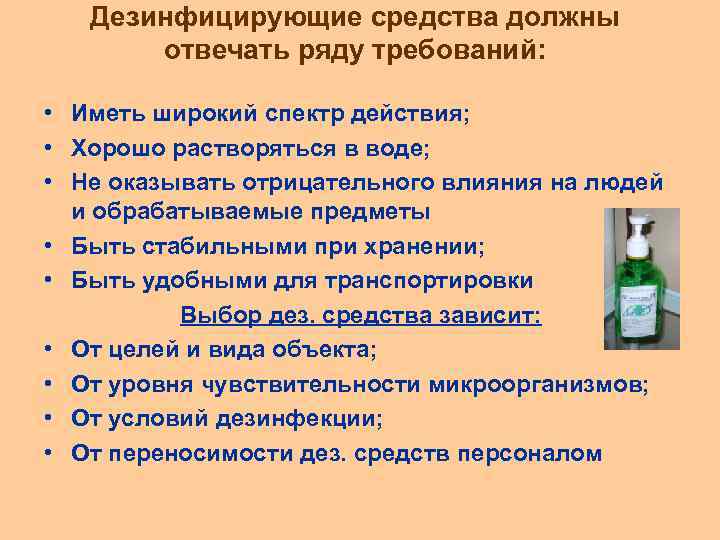 Дезинфицирующие средства должны отвечать ряду требований:

• Иметь широкий спектр действия;
• Хорошо растворяться в воде;
• Не оказывать отрицательного влияния на людей и обрабатываемые предметы
• Быть стабильными при хранении;
• Быть удобными для транспортировки

Выбор дез. средства зависит:

• От целей и вида объекта;
• От уровня чувствительности микроорганизмов;
• От условий дезинфекции;
• От переносимости дез. средств персоналом